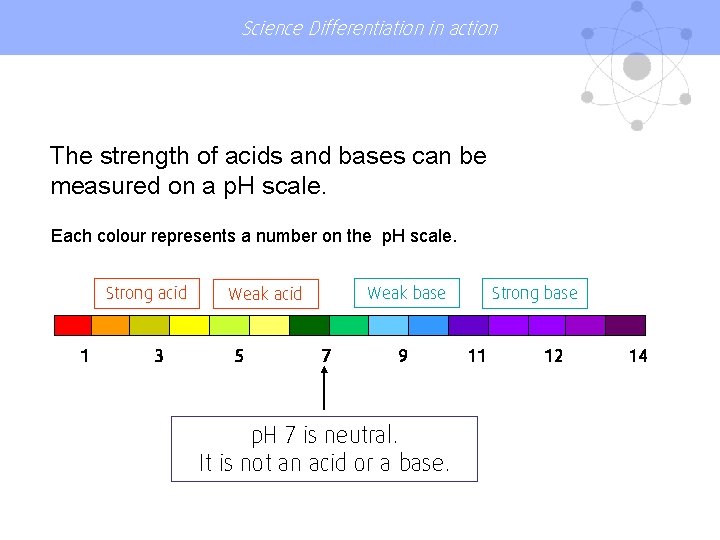 Science Differentiation in action

The strength of acids and bases can be measured on a pH scale.

Each colour represents a number on the pH scale.

Strong acid

Weak acid

Weak base

Strong base

1 3 5 7 9 11 12 14

pH 7 is neutral.
It is not an acid or a base.